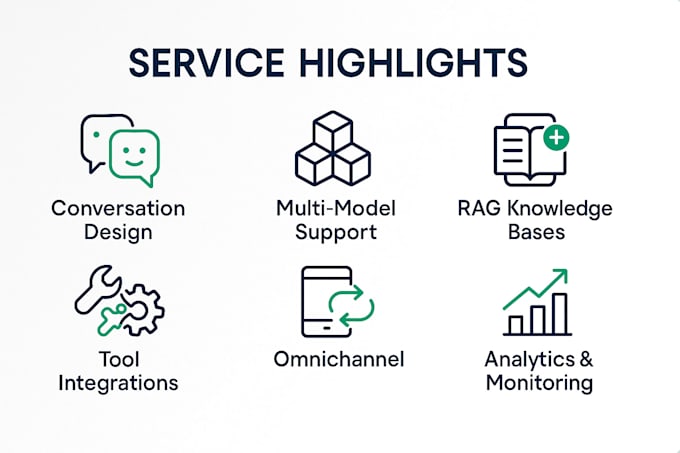 SERVICE HIGHLIGHTS

Conversation Design

Multi-Model Support

RAG Knowledge Bases

Tool Integrations

Omnichannel

Analytics & Monitoring